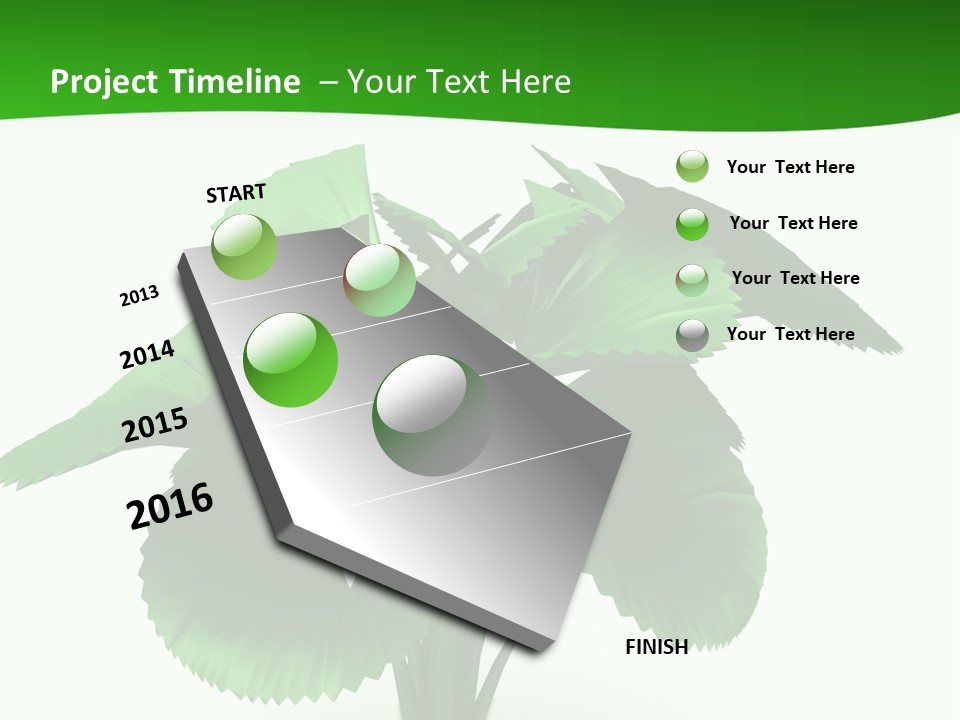 Project Timeline – Your Text Here

START

2013

2014

2015

2016

FINISH

Your Text Here

Your Text Here

Your Text Here

Your Text Here